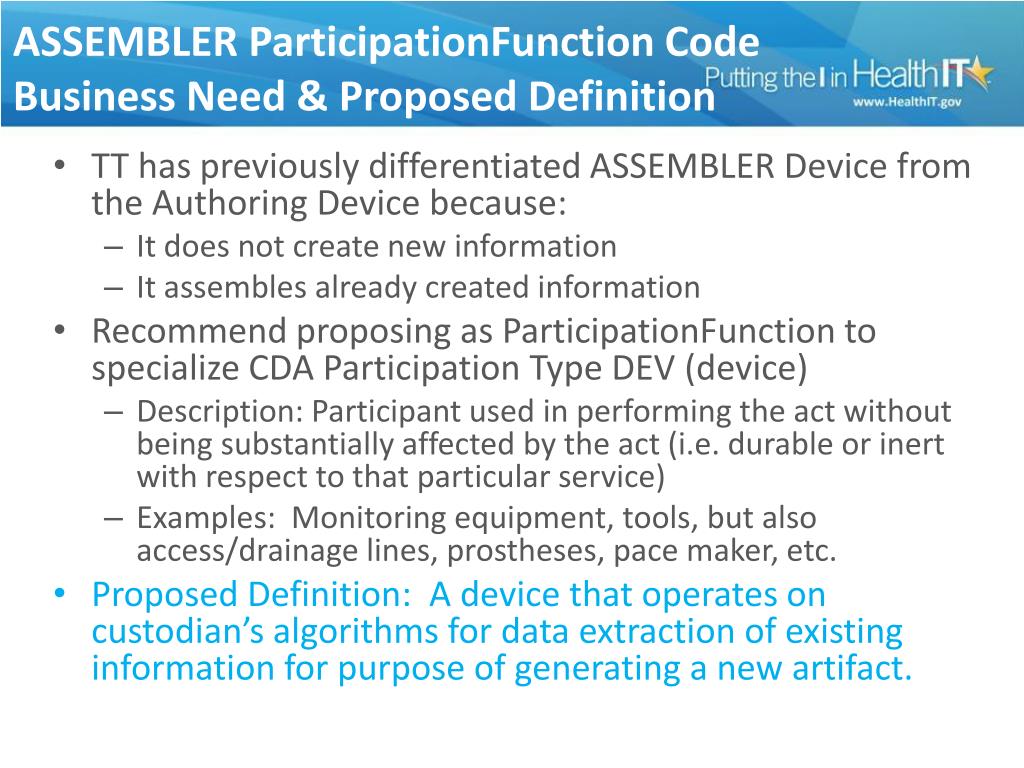 ASSEMBLER ParticipationFunction Code
Business Need & Proposed Definition

Putting the I in HealthIT
www.HealthIT.gov

• TT has previously differentiated ASSEMBLER Device from the Authoring Device because:
– It does not create new information
– It assembles already created information
• Recommend proposing as ParticipationFunction to specialize CDA Participation Type DEV (device)
– Description: Participant used in performing the act without being substantially affected by the act (i.e. durable or inert with respect to that particular service)
– Examples: Monitoring equipment, tools, but also access/drainage lines, prostheses, pace maker, etc.
• Proposed Definition: A device that operates on custodian's algorithms for data extraction of existing information for purpose of generating a new artifact.